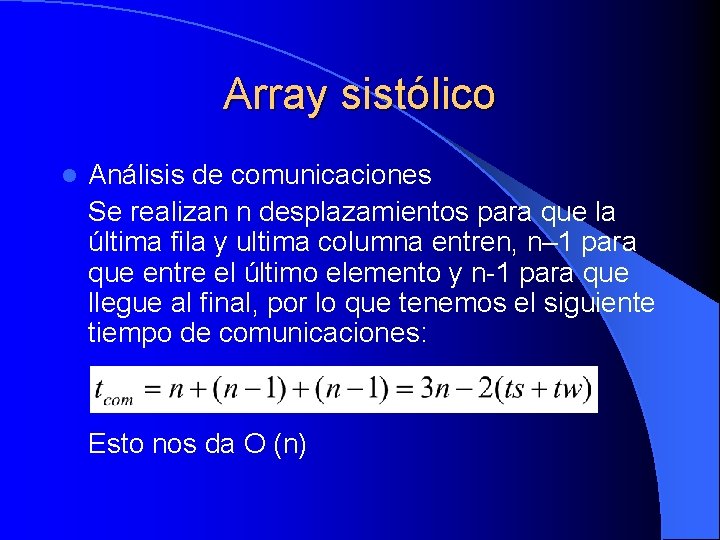 Array sistólico

Análisis de comunicaciones

Se realizan n desplazamientos para que la última fila y ultima columna entren, n–1 para que entre el último elemento y n-1 para que llegue al final, por lo que tenemos el siguiente tiempo de comunicaciones:

$t_{com} = n + (n-1) + (n-1) = 3n - 2(ts + tw)$

Esto nos da O (n)